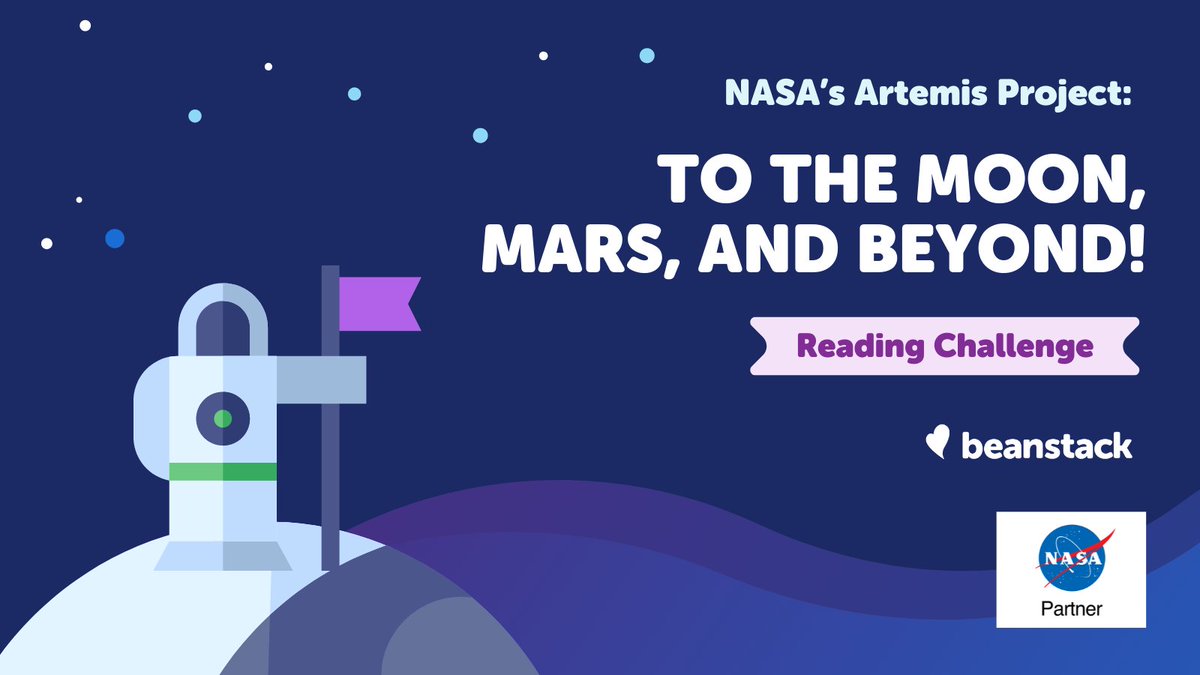 NASA's Artemis Project:

TO THE MOON, MARS, AND BEYOND!

Reading Challenge

beanstack

NASA

Partner